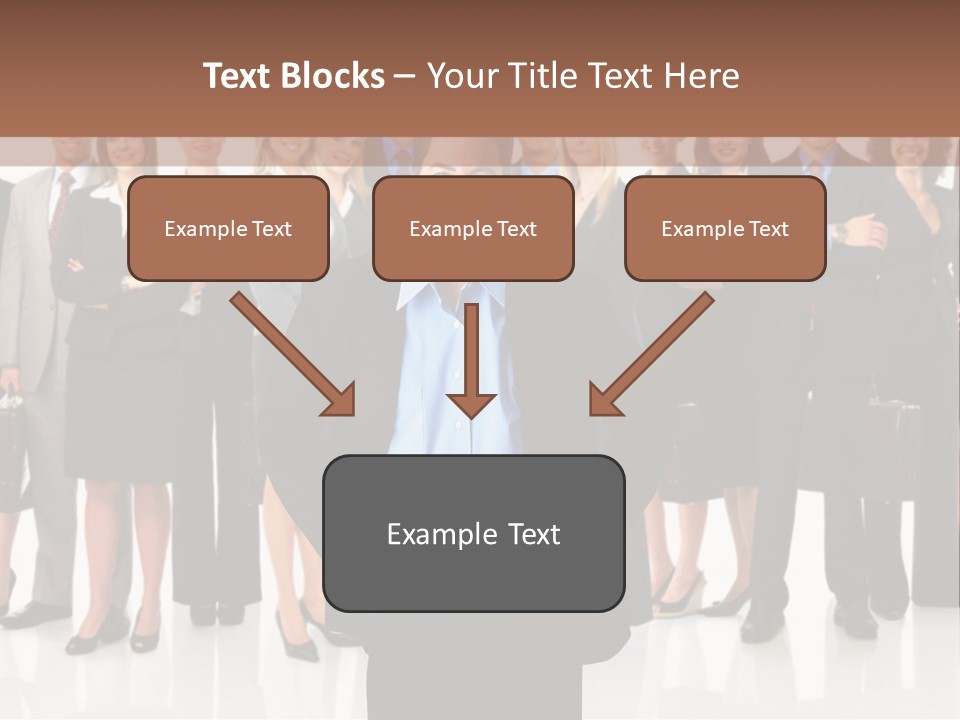 Text Blocks – Your Title Text Here

Example Text

Example Text

Example Text

Example Text